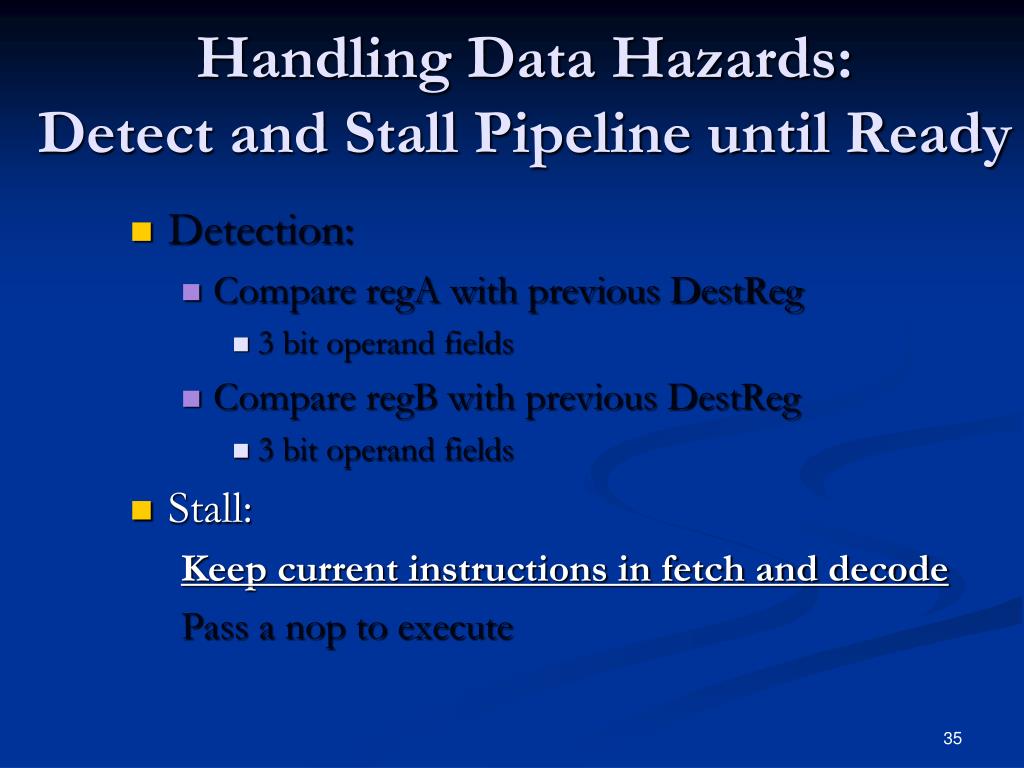 Handling Data Hazards:
Detect and Stall Pipeline until Ready

Detection:

Compare regA with previous DestReg

3 bit operand fields

Compare regB with previous DestReg

3 bit operand fields

Stall:

Keep current instructions in fetch and decode

Pass a nop to execute

35